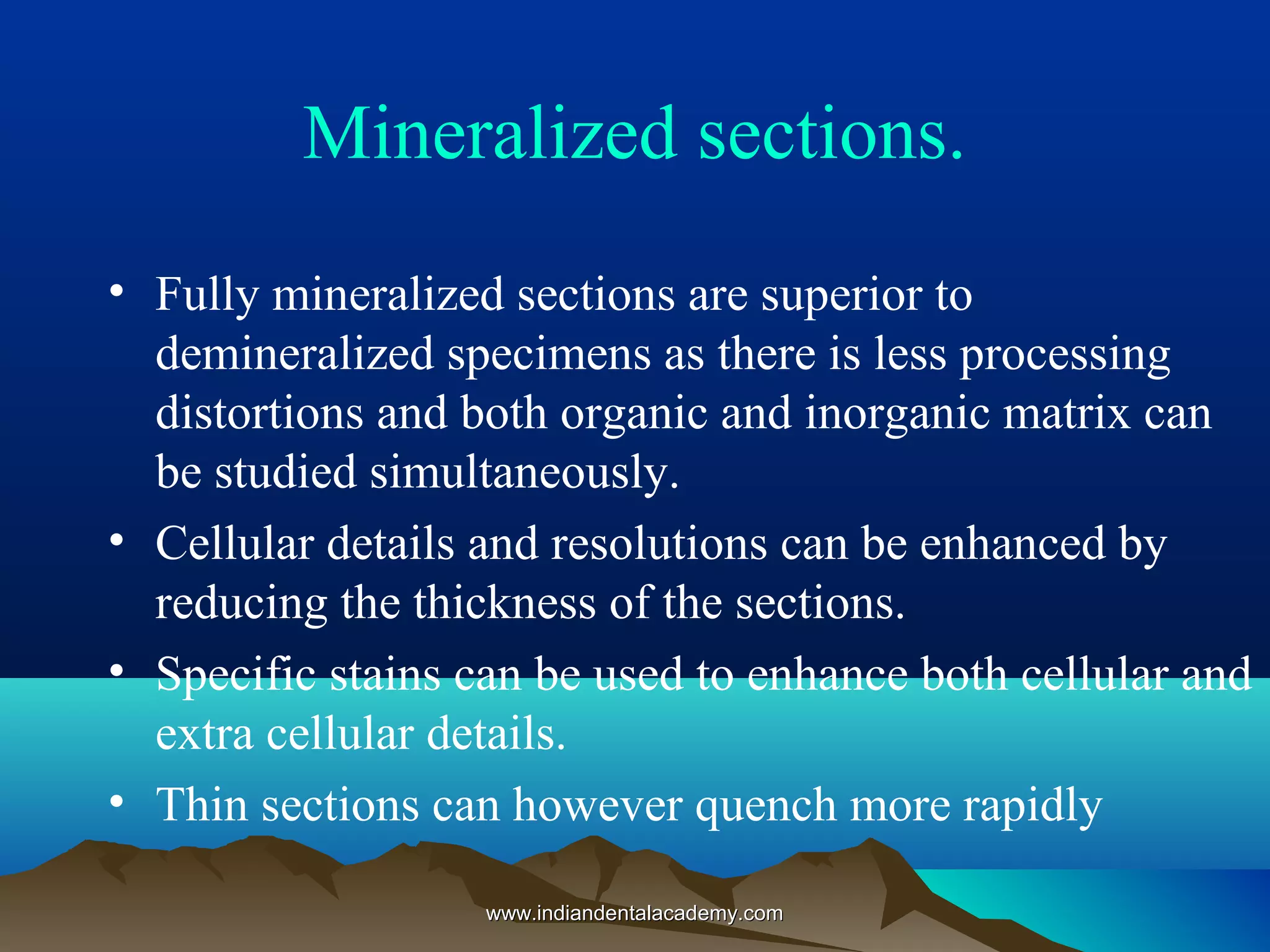 Mineralized sections.

• Fully mineralized sections are superior to demineralized specimens as there is less processing distortions and both organic and inorganic matrix can be studied simultaneously.
• Cellular details and resolutions can be enhanced by reducing the thickness of the sections.
• Specific stains can be used to enhance both cellular and extra cellular details.
• Thin sections can however quench more rapidly

www.indiandentalacademy.com